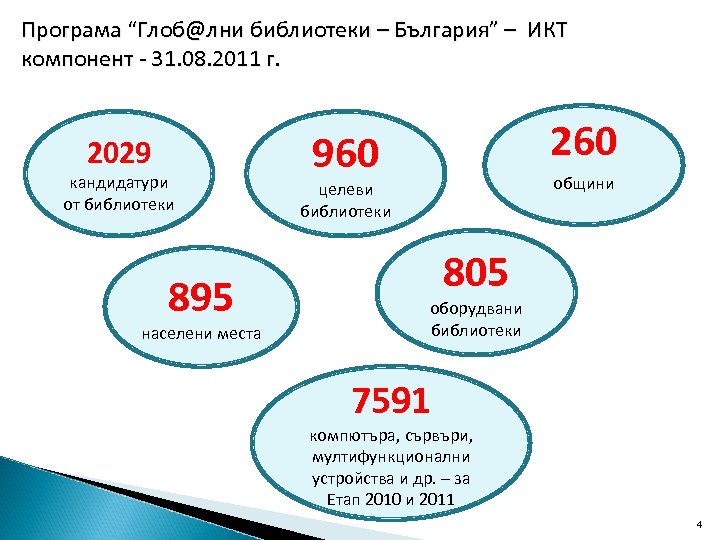 Програма “Глоб@лни библиотеки – България” – ИКТ компонент - 31.08.2011 г.

2029
кандидатури от библиотеки

960
целеви библиотеки

260
общини

895
населени места

805
оборудвани библиотеки

7591
компютъра, сървъри, мултифункционални устройства и др. – за Етап 2010 и 2011

4